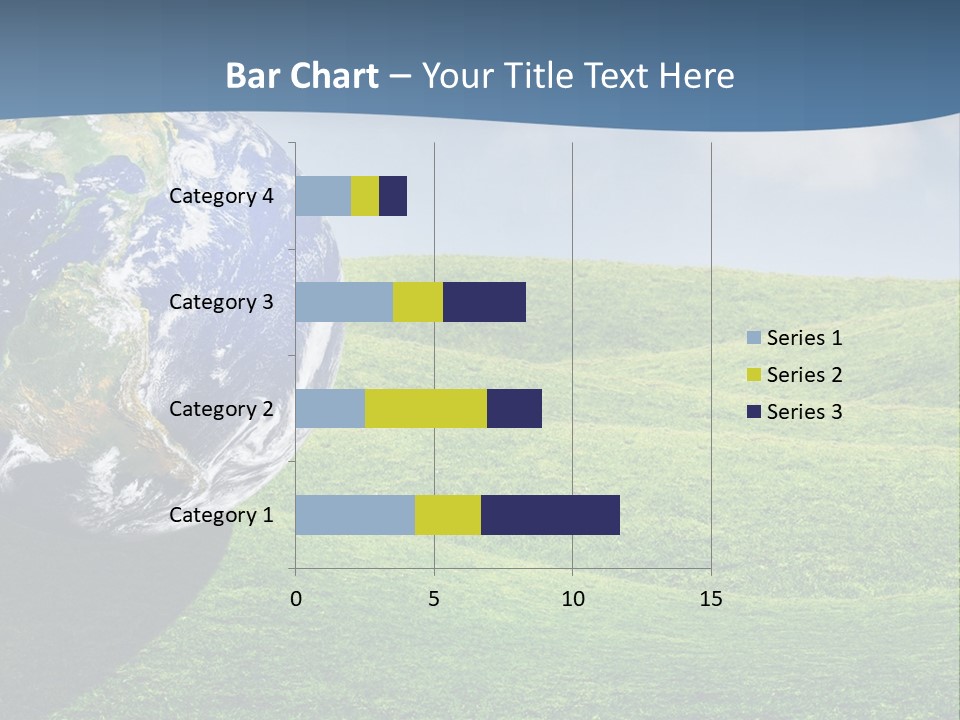 Bar Chart – Your Title Text Here

Category 4
Category 3
Category 2
Category 1

0
5
10
15

Series 1
Series 2
Series 3